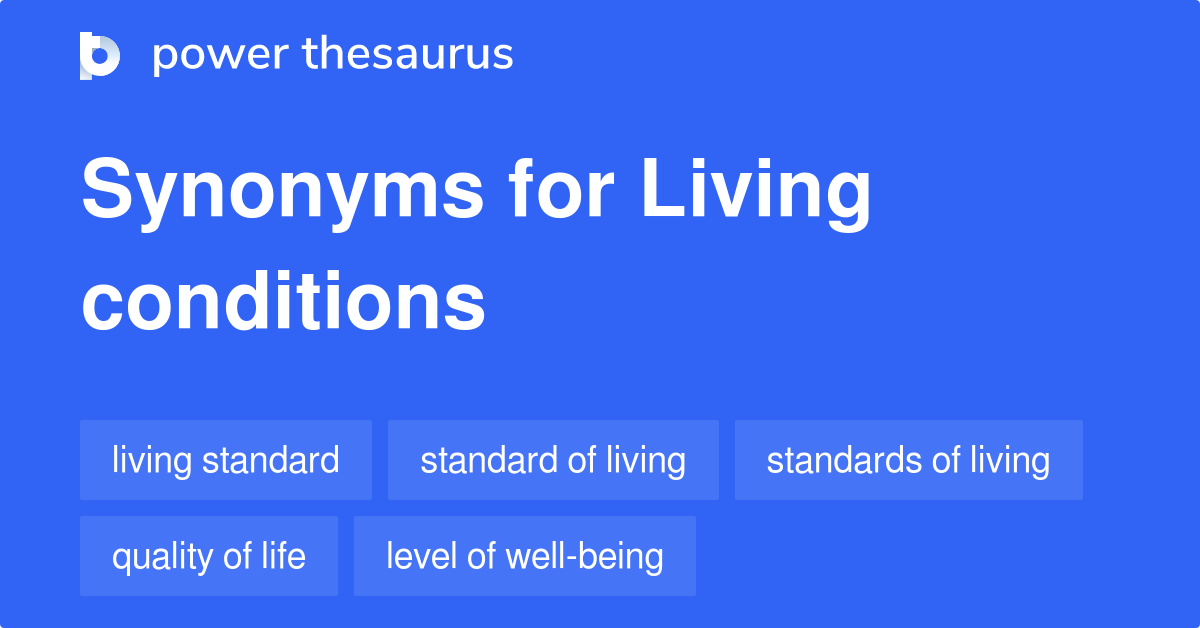 power thesaurus

Synonyms for Living conditions

living standard
standard of living
standards of living
quality of life
level of well-being